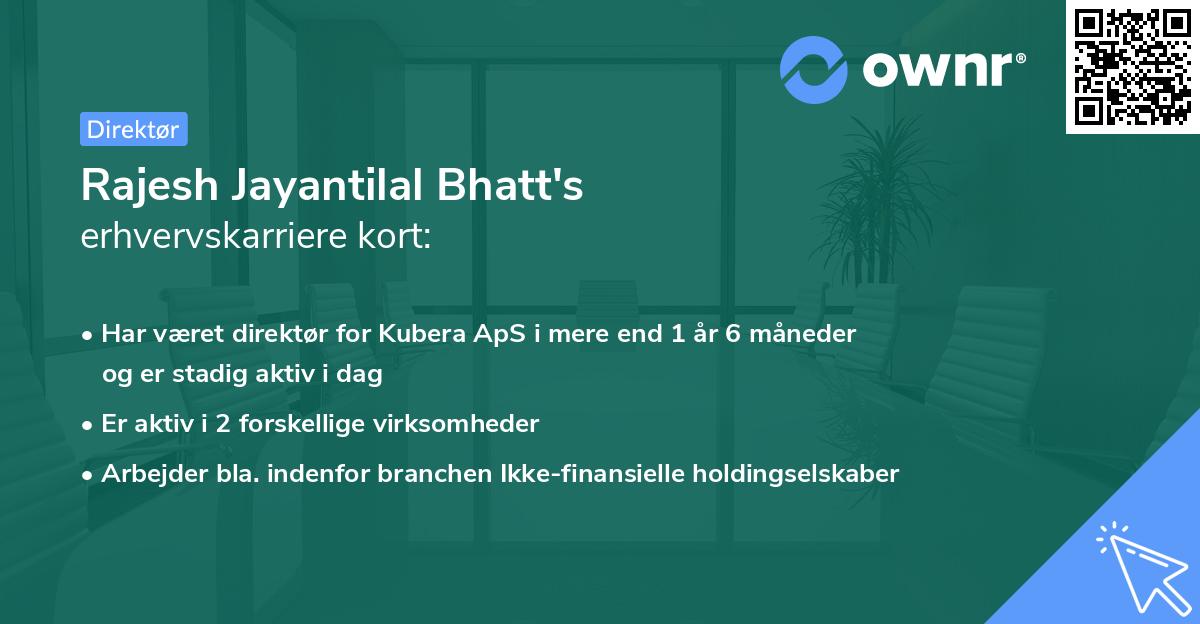 ownr®

Direktør

Rajesh Jayantilal Bhatt's
erhvervskarriere kort:

• Har været direktør for Kubera ApS i mere end 1 år 6 måneder og er stadig aktiv i dag

• Er aktiv i 2 forskellige virksomheder

• Arbejder bla. indenfor branchen Ikke-finansielle holdingselskaber